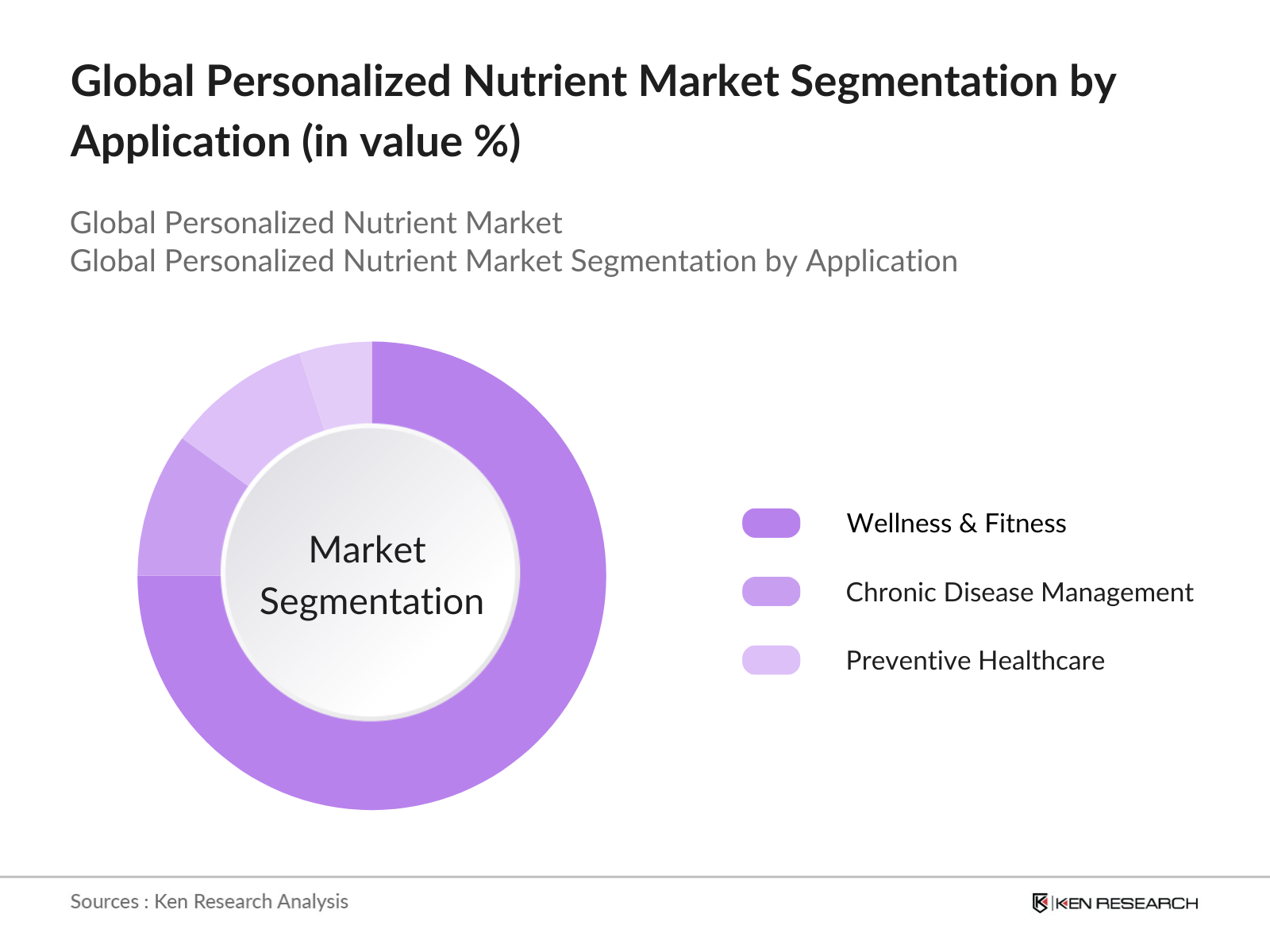 Global Personalized Nutrient Market Segmentation by Application (in value %)

Global Personalized Nutrient Market
Global Personalized Nutrient Market Segmentation by Application

Market Segmentation

Wellness & Fitness

Chronic Disease Management

Preventive Healthcare

Sources : Ken Research Analysis

KEN RESEARCH